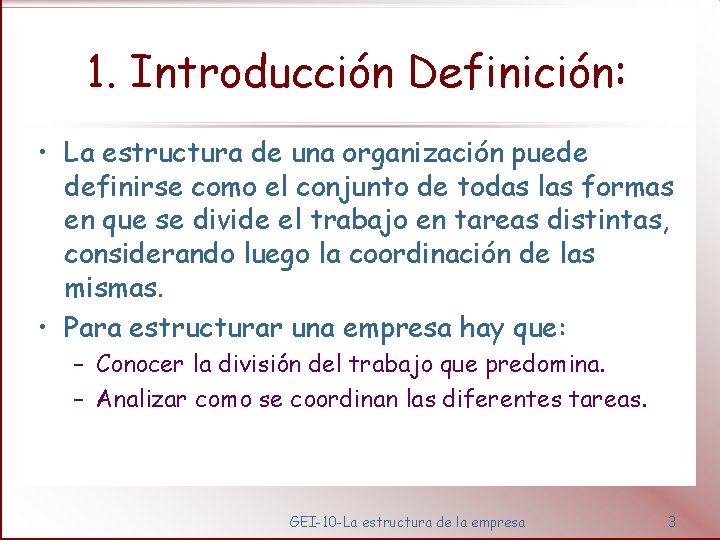 1. Introducción Definición:

• La estructura de una organización puede definirse como el conjunto de todas las formas en que se divide el trabajo en tareas distintas, considerando luego la coordinación de las mismas.

• Para estructurar una empresa hay que:
- Conocer la división del trabajo que predomina.
- Analizar como se coordinan las diferentes tareas.

GEI-10-La estructura de la empresa

3